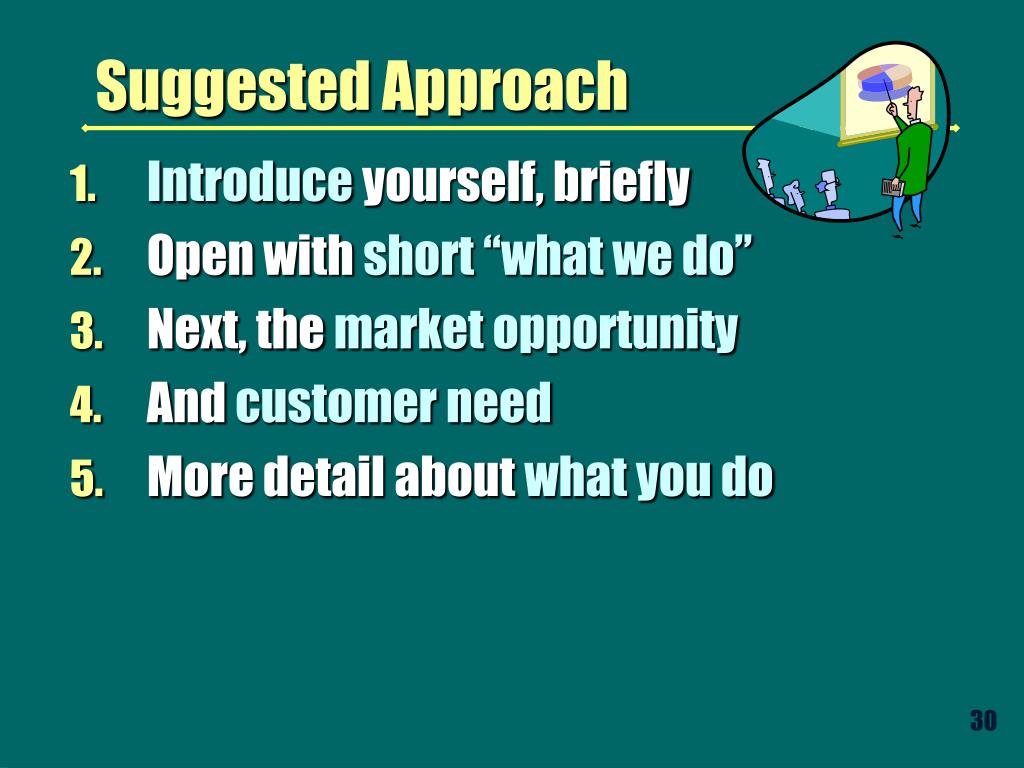 Suggested Approach

1. Introduce yourself, briefly
2. Open with short “what we do”
3. Next, the market opportunity
4. And customer need
5. More detail about what you do

30